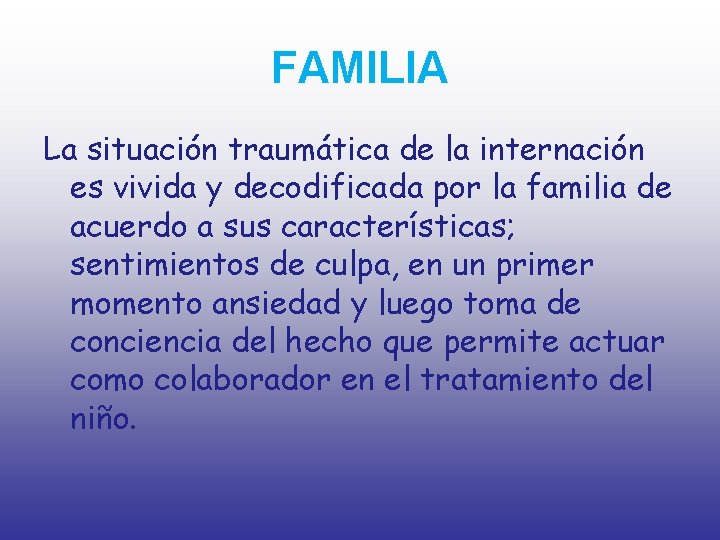 FAMILIA

La situación traumática de la internación es vivida y decodificada por la familia de acuerdo a sus características; sentimientos de culpa, en un primer momento ansiedad y luego toma de conciencia del hecho que permite actuar como colaborador en el tratamiento del niño.